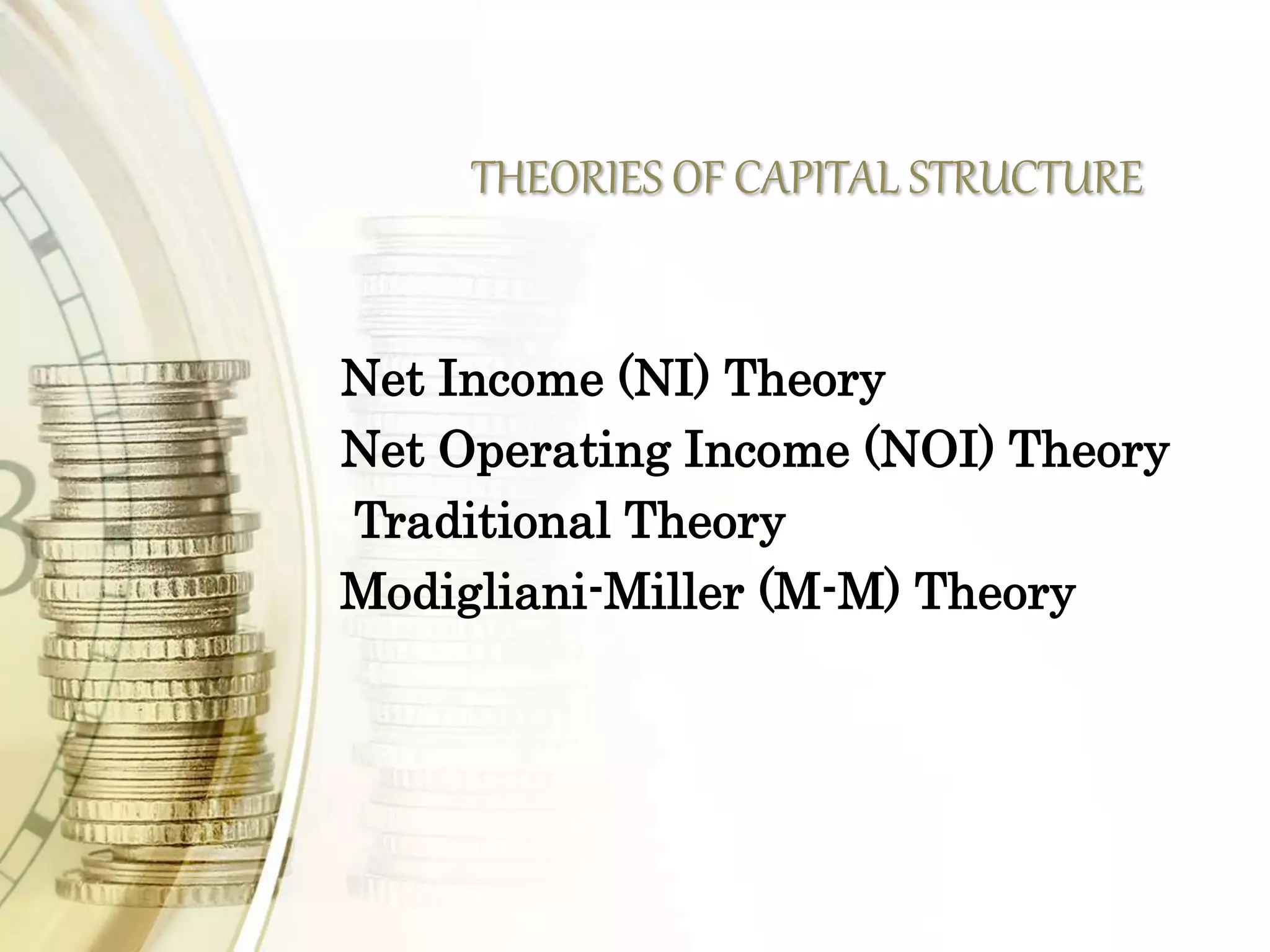 THEORIES OF CAPITAL STRUCTURE

Net Income (NI) Theory
Net Operating Income (NOI) Theory
Traditional Theory
Modigliani-Miller (M-M) Theory